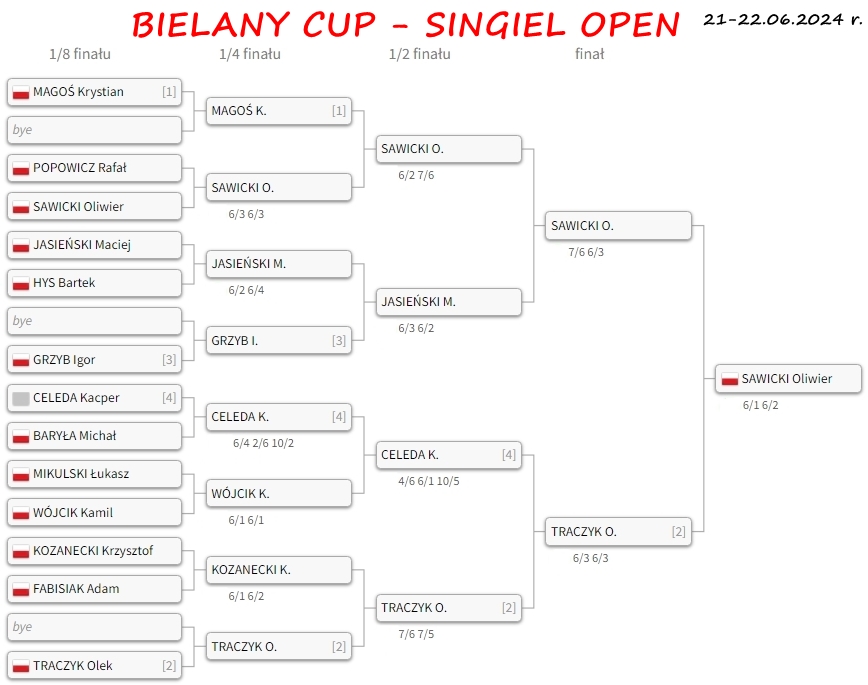 BIELANY CUP - SINGIEL OPEN 21-22.06.2024 r.

1/8 finału

MAGOŚ Krystian [1]
bye
POPOWICZ Rafał
SAWICKI Oliwier
JASIEŃSKI Maciej
HYS Bartek
bye
GRZYB Igor [3]
CELEDA Kacper [4]
BARYŁA Michał
MIKULSKI Łukasz
WÓJCIK Kamil
KOZANECKI Krzysztof
FABISIAK Adam
bye
TRACZYK Olek [2]

1/4 finału

MAGOŚ K. [1]
SAWICKI O.
6/3 6/3
JASIEŃSKI M.
6/2 6/4
GRZYB I. [3]
CELEDA K. [4]
6/4 2/6 10/2
WÓJCIK K.
6/1 6/1
KOZANECKI K.
6/1 6/2
TRACZYK O. [2]

1/2 finału

SAWICKI O.
6/2 7/6
JASIEŃSKI M.
6/3 6/2
CELEDA K. [4]
4/6 6/1 10/5
TRACZYK O. [2]
7/6 7/5

finał

SAWICKI O.
7/6 6/3
TRACZYK O. [2]
6/3 6/3

SAWICKI Oliwier
6/1 6/2